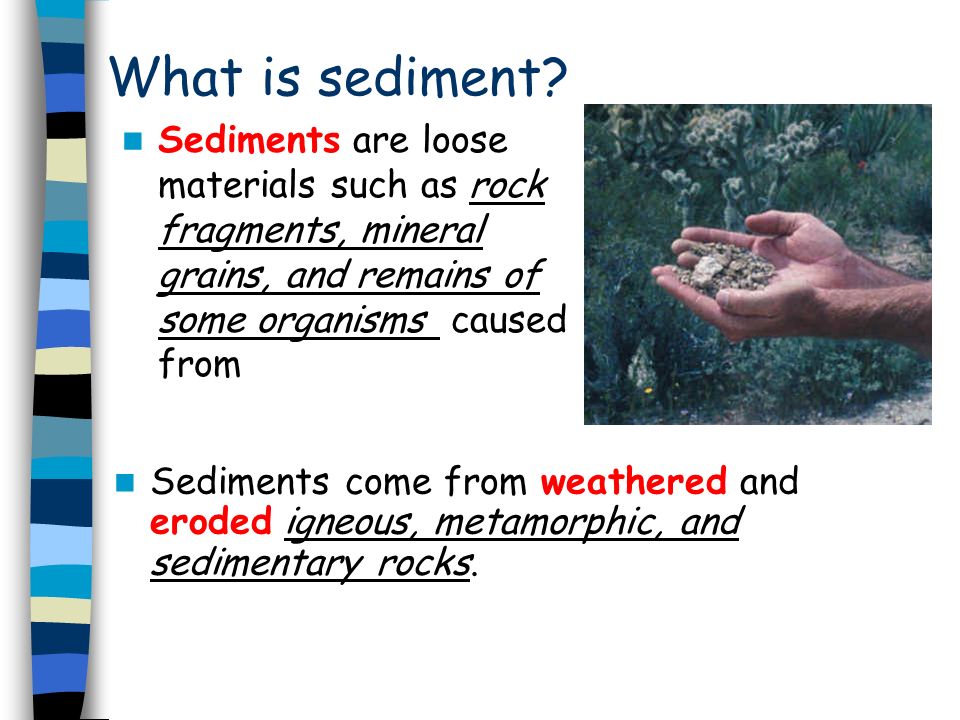 What is sediment?

Sediments are loose materials such as rock fragments, mineral grains, and remains of some organisms caused from

Sediments come from weathered and eroded igneous, metamorphic, and sedimentary rocks.